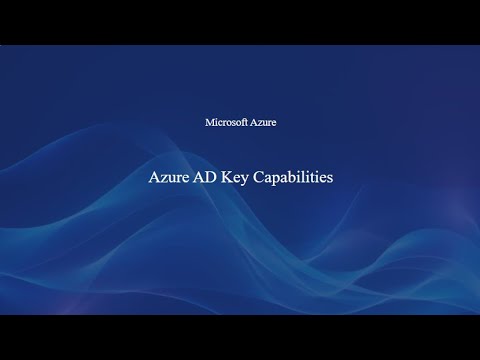 Microsoft Azure

Azure AD Key Capabilities